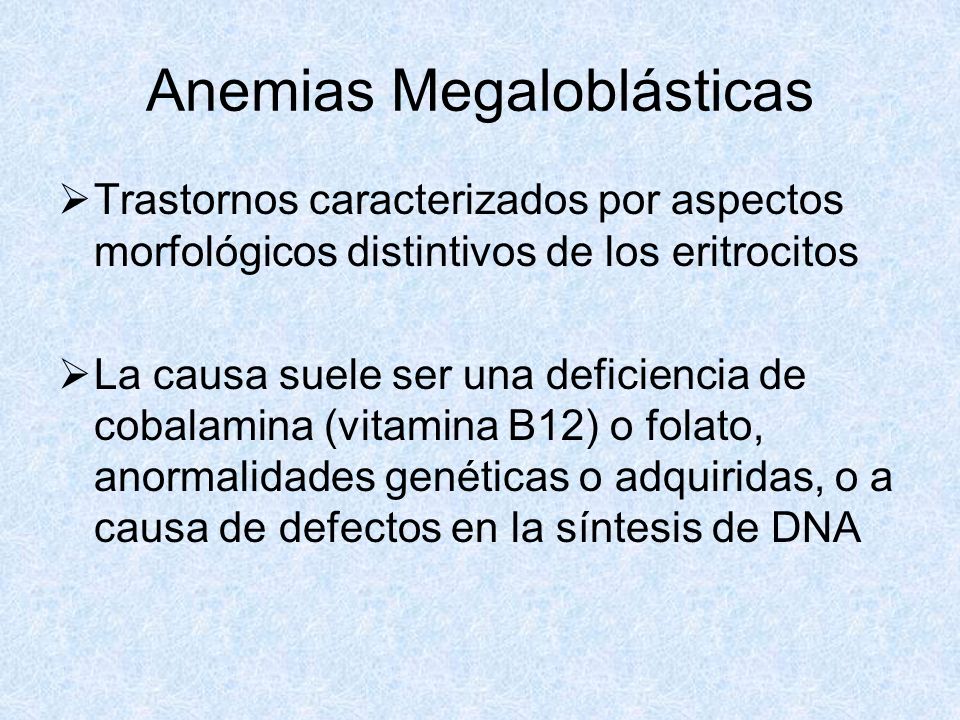 Anemias Megaloblásticas

➢ Trastornos caracterizados por aspectos morfológicos distintivos de los eritrocitos

➢ La causa suele ser una deficiencia de cobalamina (vitamina B12) o folato, anormalidades genéticas o adquiridas, o a causa de defectos en la síntesis de DNA